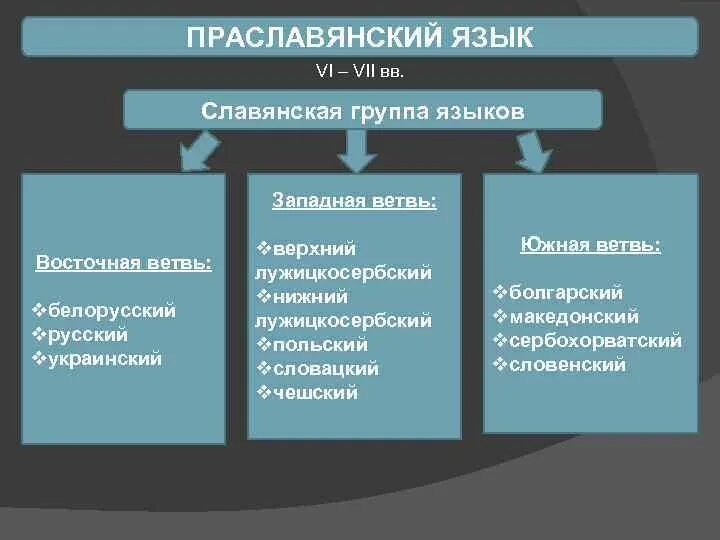 ПРАСЛАВЯНСКИЙ ЯЗЫК

VI – VII вв.

Славянская группа языков

Восточная ветвь:

❖белорусский
❖русский
❖украинский

Западная ветвь:

❖верхний лужицкосербский
❖нижний лужицкосербский
❖польский
❖словацкий
❖чешский

Южная ветвь:

❖болгарский
❖македонский
❖сербохорватский
❖словенский